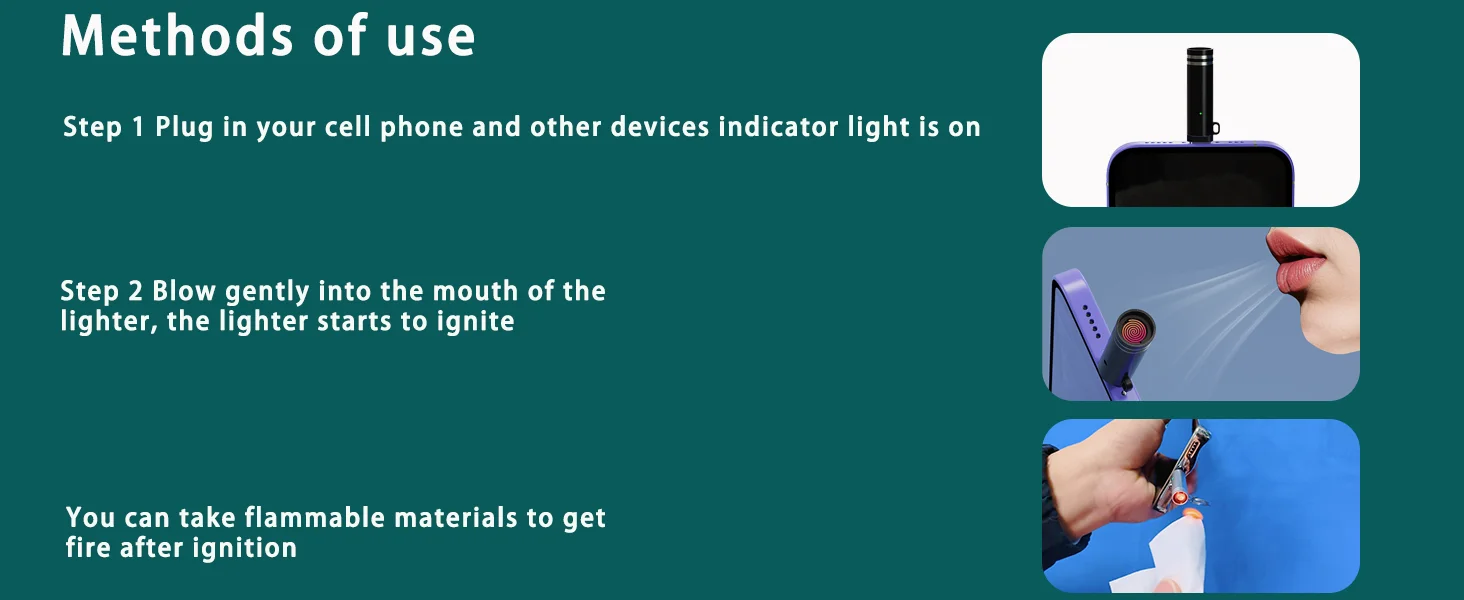 Methods of use

Step 1 Plug in your cell phone and other devices indicator light is on

Step 2 Blow gently into the mouth of the lighter, the lighter starts to ignite

You can take flammable materials to get fire after ignition